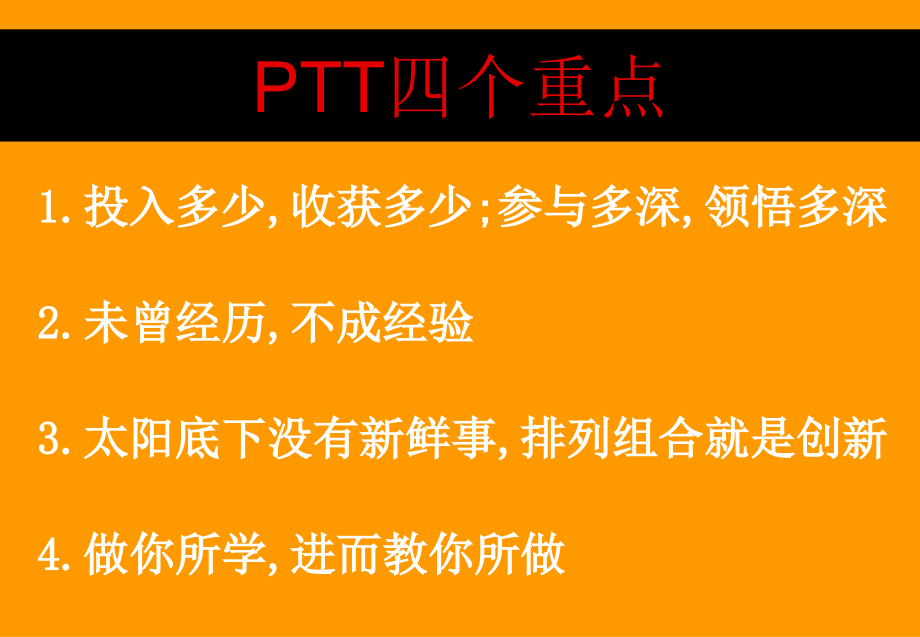 PTT四个重点

1. 投入多少, 收获多少; 参与多深, 领悟多深

2. 未曾经历, 不成经验

3. 太阳底下没有新鲜事, 排列组合就是创新

4. 做你所学, 进而教你所做